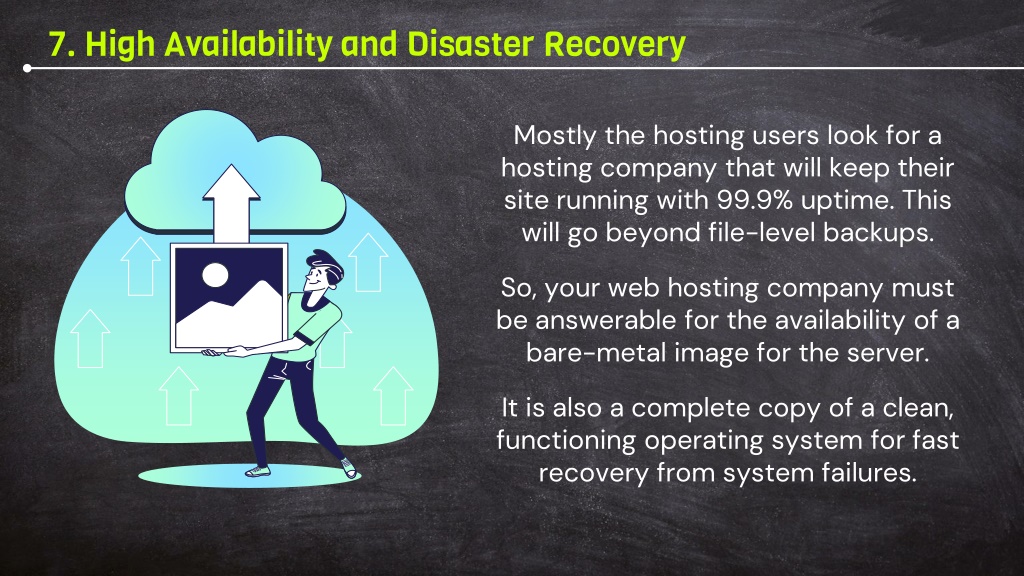 7. High Availability and Disaster Recovery

Mostly the hosting users look for a hosting company that will keep their site running with 99.9% uptime. This will go beyond file-level backups.

So, your web hosting company must be answerable for the availability of a bare-metal image for the server.

It is also a complete copy of a clean, functioning operating system for fast recovery from system failures.